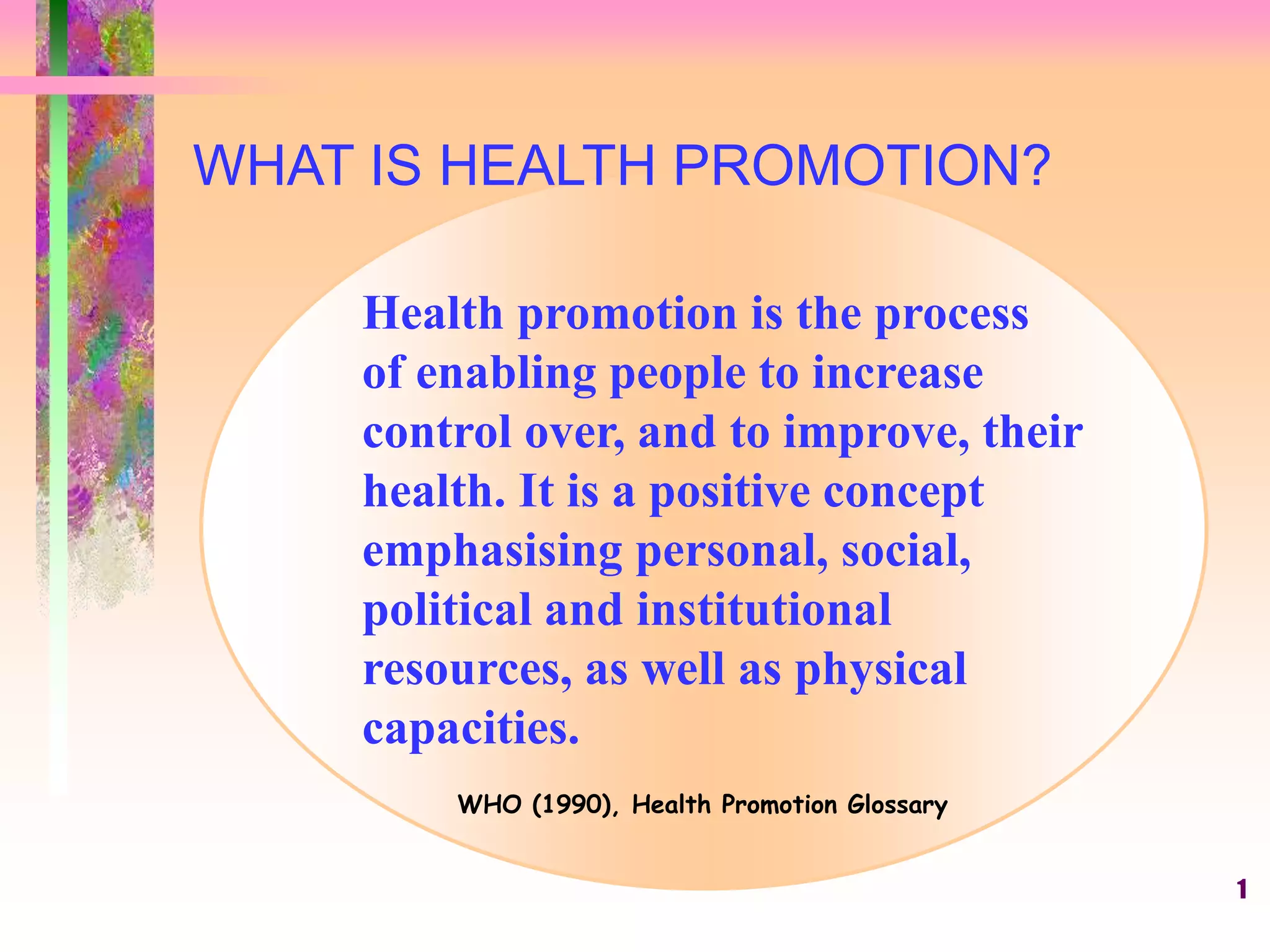 WHAT IS HEALTH PROMOTION?

Health promotion is the process of enabling people to increase control over, and to improve, their health. It is a positive concept emphasising personal, social, political and institutional resources, as well as physical capacities.

WHO (1990), Health Promotion Glossary

1